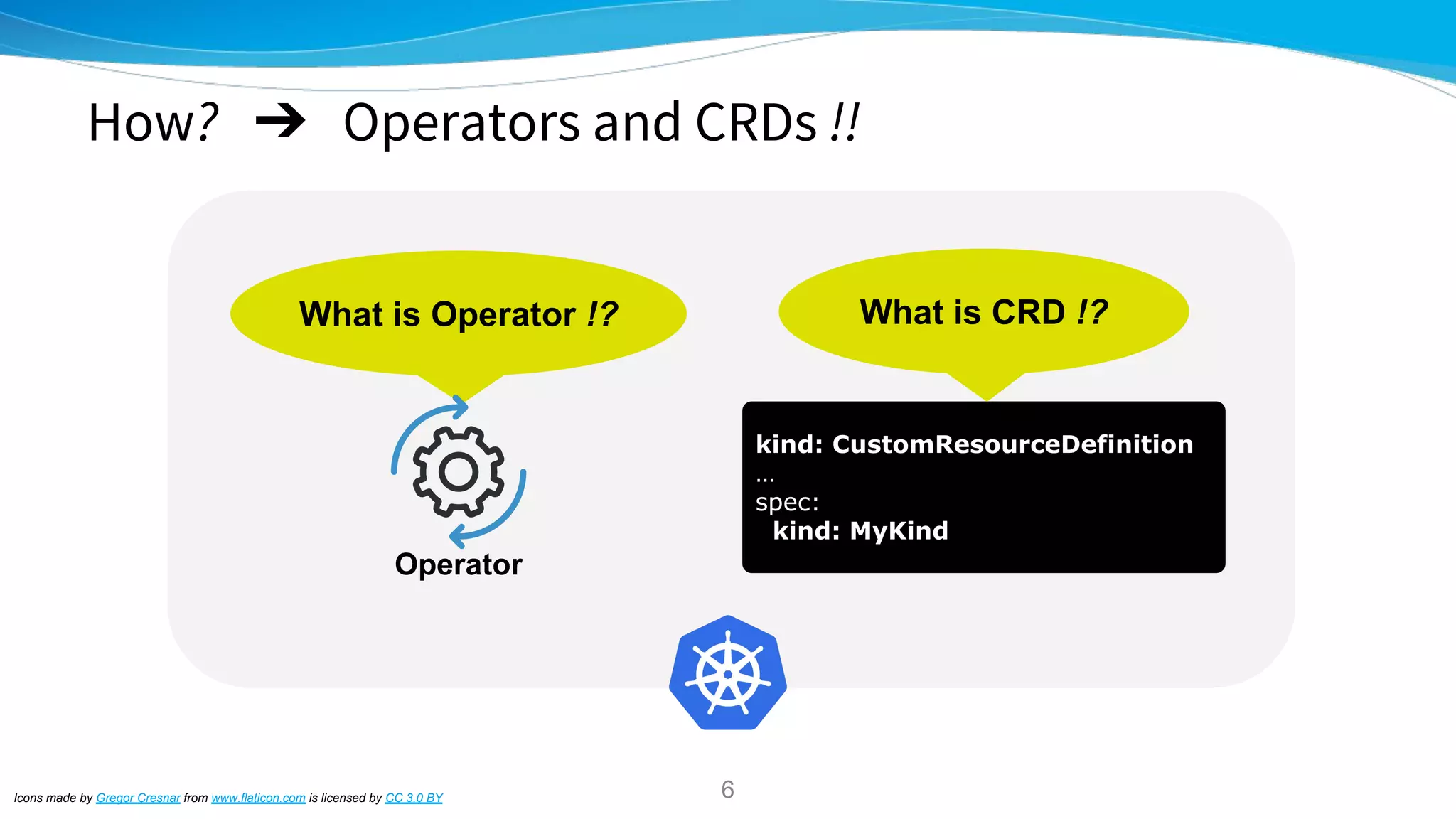 How? → Operators and CRDs !!

What is Operator !?

What is CRD !?

Operator

kind: CustomResourceDefinition
...
spec:
  kind: MyKind

Icons made by Gregor Cresnar from www.flaticon.com is licensed by CC 3.0 BY

6